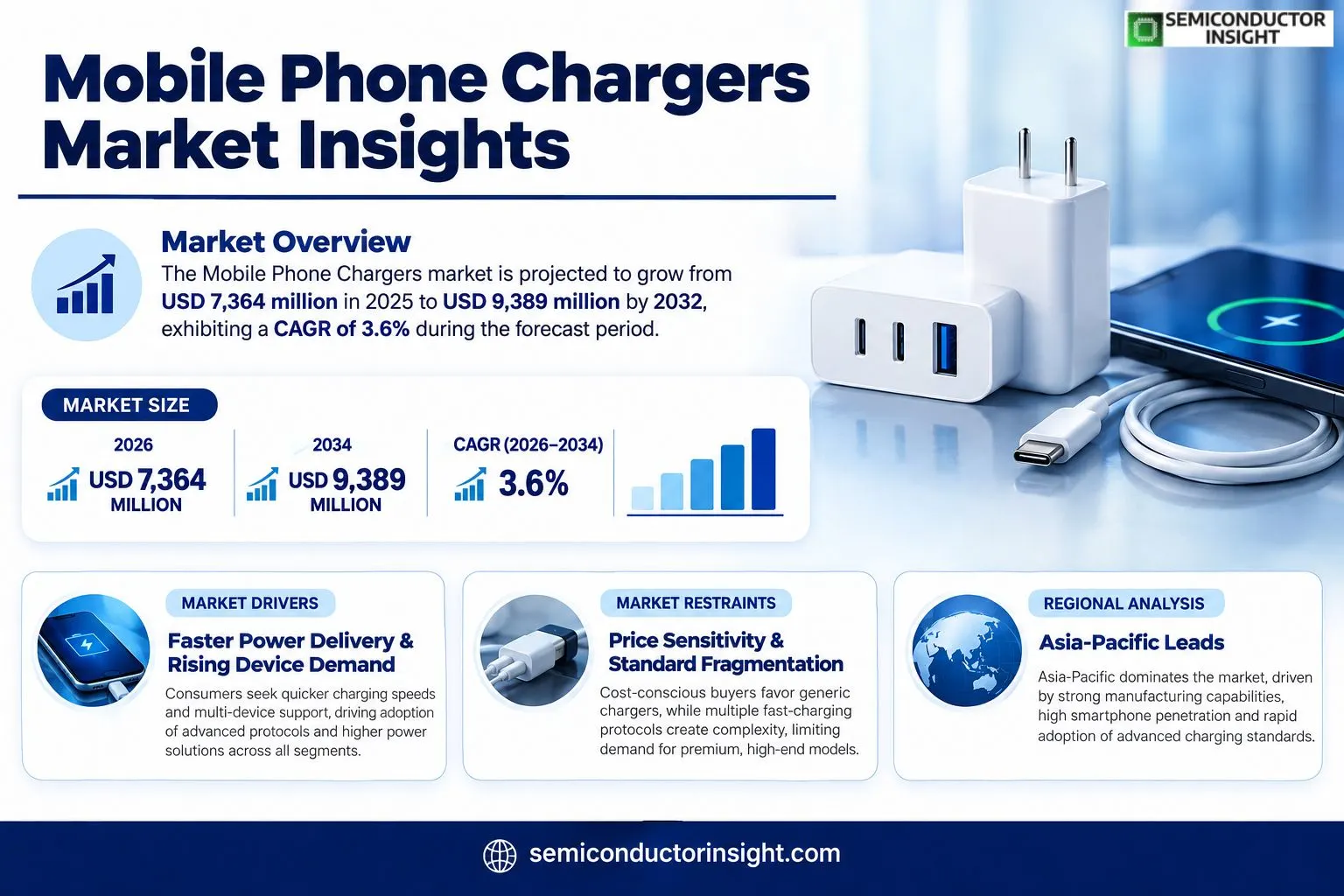 SEMICONDUCTOR INSIGHT

Mobile Phone Chargers Market Insights

Market Overview
The Mobile Phone Chargers market is projected to grow from USD 7,364 million in 2025 to USD 9,389 million by 2032, exhibiting a CAGR of 3.6% during the forecast period.

MARKET SIZE
2026
USD 7,364 MILLION
2034
USD 9,389 MILLION
CAGR (2026–2034)
3.6%

MARKET DRIVERS
Faster Power Delivery & Rising Device Demand
Consumers seek quicker charging speeds and multi-device support, driving adoption of advanced protocols and higher power solutions across all segments.

MARKET RESTRAINTS
Price Sensitivity & Standard Fragmentation
Cost-conscious buyers favor generic chargers, while multiple fast-charging protocols create complexity, limiting demand for premium, high-end models.

REGIONAL ANALYSIS
Asia-Pacific Leads
Asia-Pacific dominates the market, driven by strong manufacturing capabilities, high smartphone penetration and rapid adoption of advanced charging standards.

semiconductorinsight.com